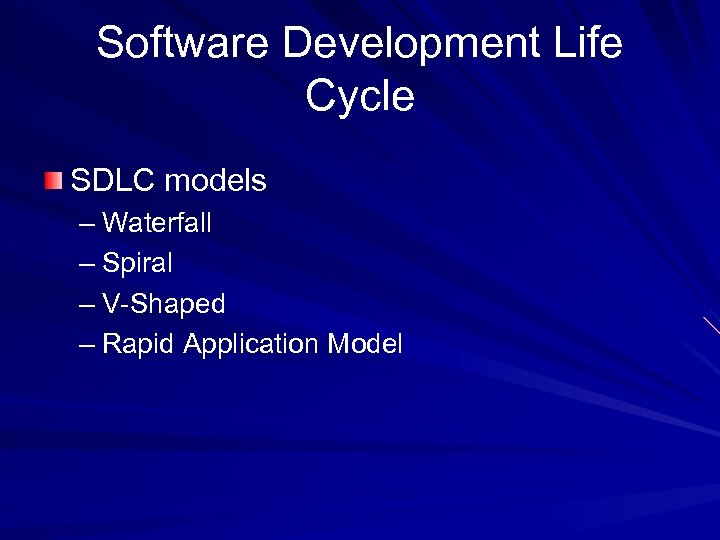 Software Development Life Cycle

SDLC models
– Waterfall
– Spiral
– V-Shaped
– Rapid Application Model